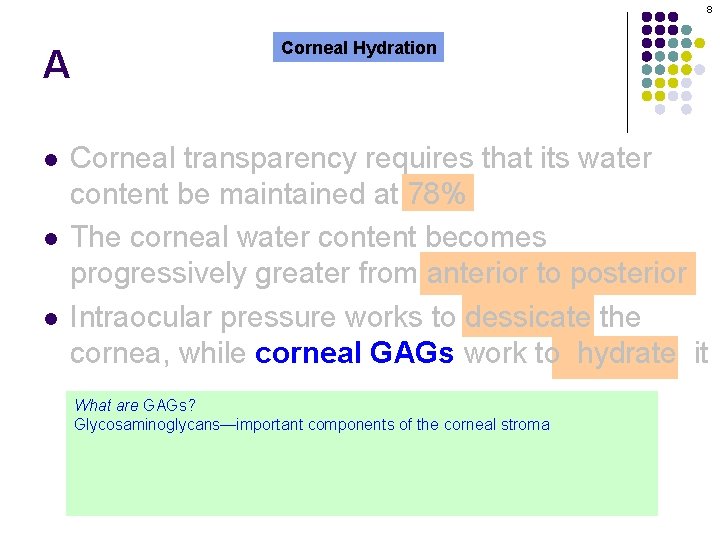 8

A

Corneal Hydration

- Corneal transparency requires that its water content be maintained at 78%
- The corneal water content becomes progressively greater from anterior to posterior
- Intraocular pressure works to dessicate the cornea, while corneal GAGs work to hydrate it

What are GAGs?
Glycosaminoglycans—important components of the corneal stroma